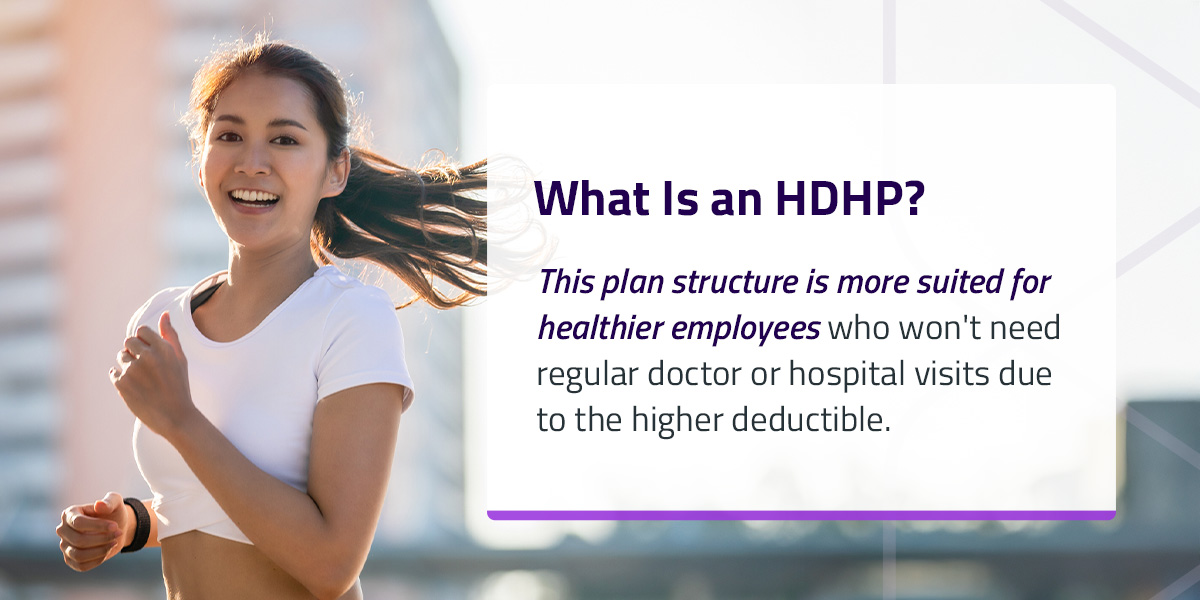 What Is an HDHP?

This plan structure is more suited for healthier employees who won't need regular doctor or hospital visits due to the higher deductible.